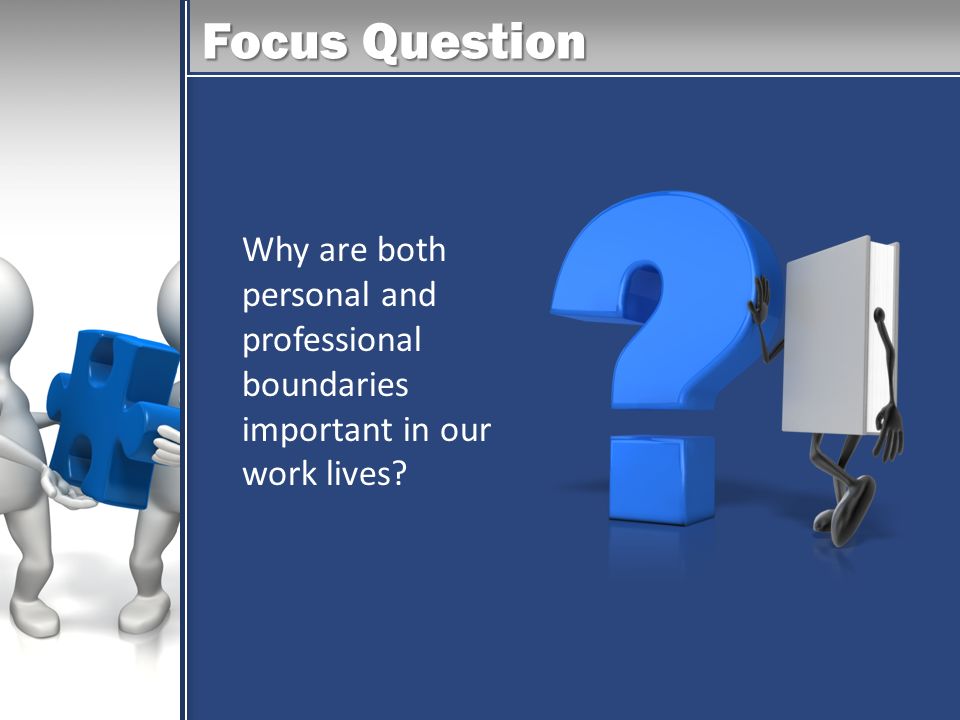 Focus Question

Why are both personal and professional boundaries important in our work lives?